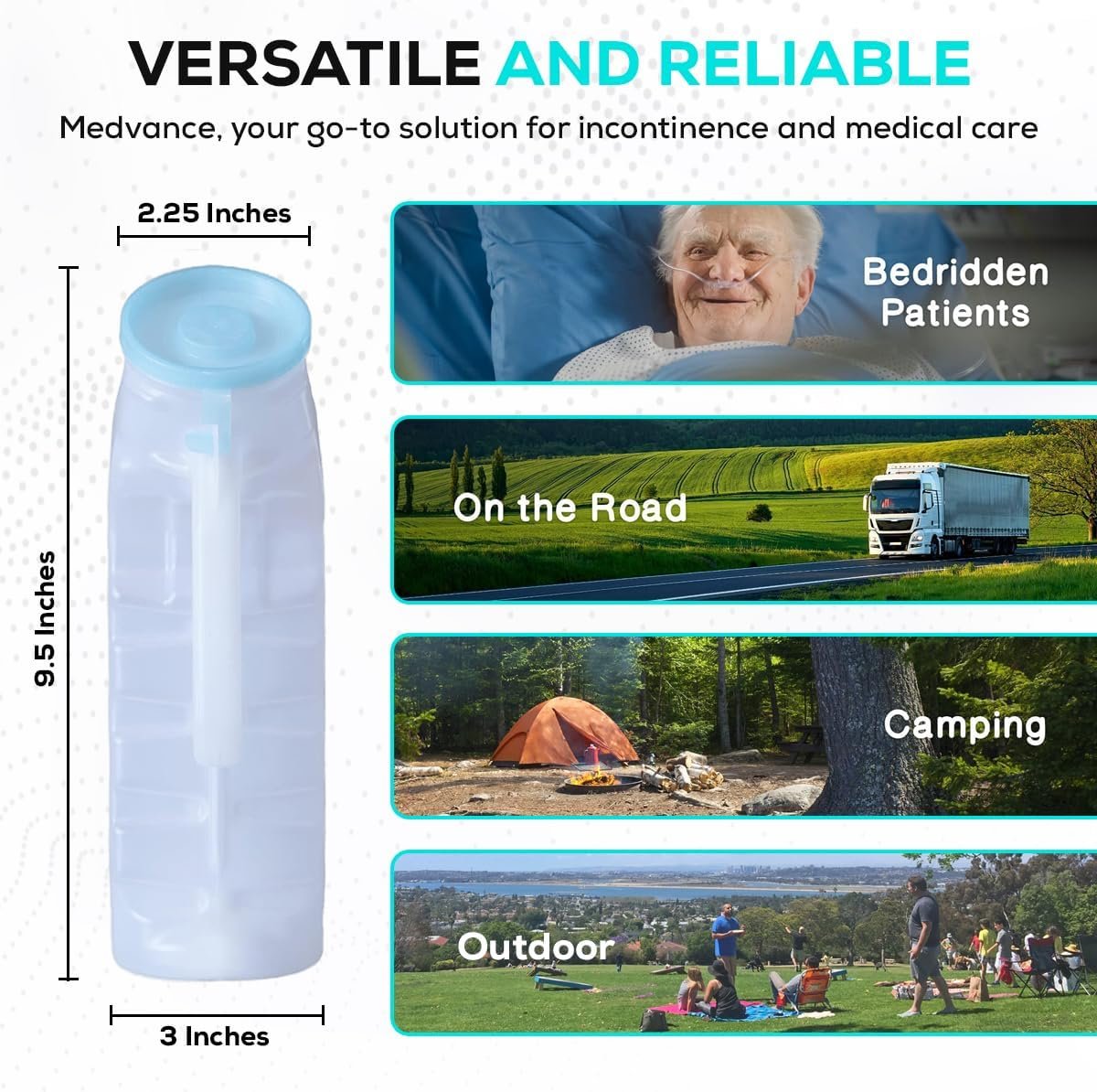 VERSATILE AND RELIABLE

Medvance, your go-to solution for incontinence and medical care

2.25 Inches

9.5 Inches

3 Inches

Bedridden Patients

On the Road

Camping

Outdoor